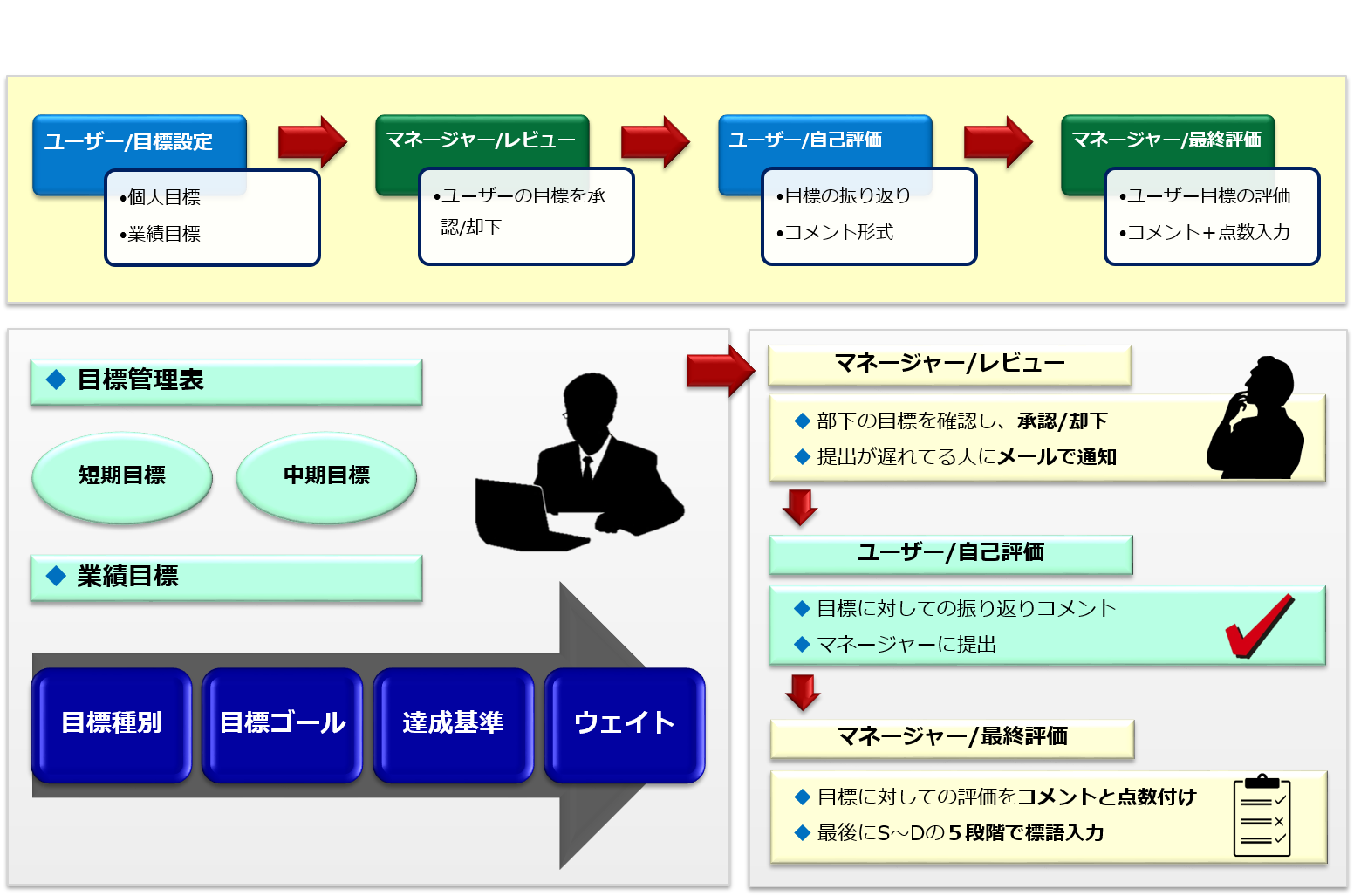 ユーザー/目標設定

•個人目標
•業績目標

マネージャー/レビュー

•ユーザーの目標を承認/却下

ユーザー/自己評価

•目標の振り返り
•コメント形式

マネージャー/最終評価

•ユーザー目標の評価
•コメント+点数入力

◆ 目標管理表

短期目標

中期目標

◆ 業績目標

目標種別

目標ゴール

達成基準

ウェイト

マネージャー/レビュー

◆ 部下の目標を確認し、承認/却下
◆ 提出が遅れてる人にメールで通知

ユーザー/自己評価

◆ 目標に対しての振り返りコメント
◆ マネージャーに提出

マネージャー/最終評価

◆ 目標に対しての評価をコメントと点数付け
◆ 最後にS～Dの５段階で標語入力